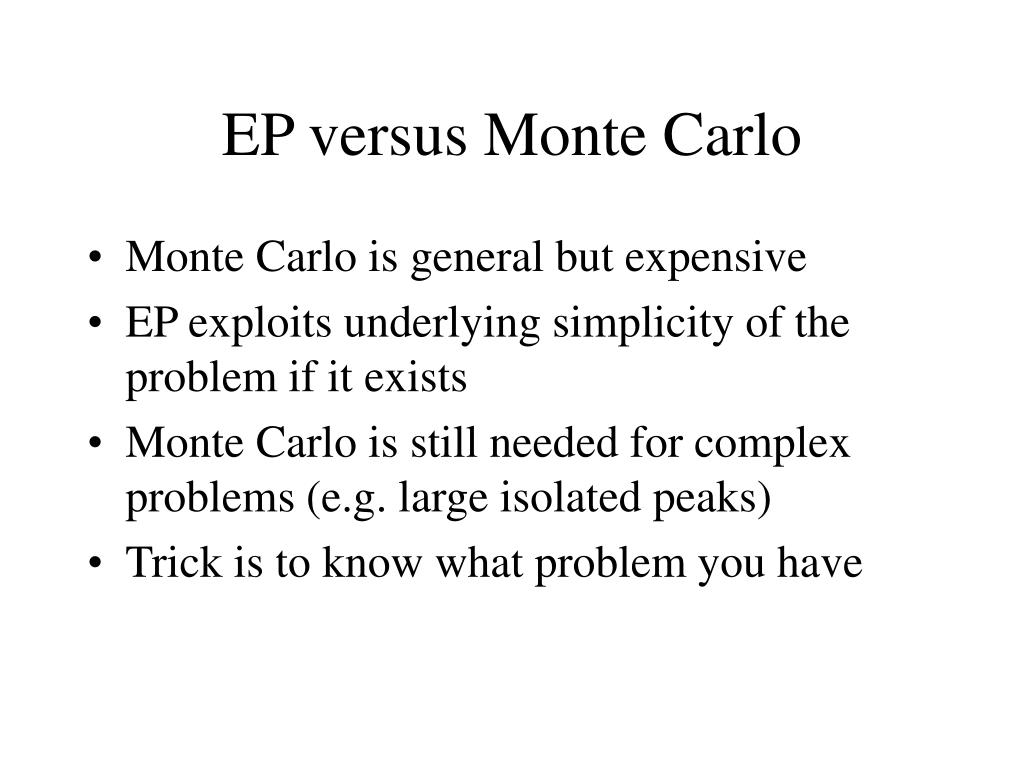 EP versus Monte Carlo

• Monte Carlo is general but expensive
• EP exploits underlying simplicity of the problem if it exists
• Monte Carlo is still needed for complex problems (e.g. large isolated peaks)
• Trick is to know what problem you have